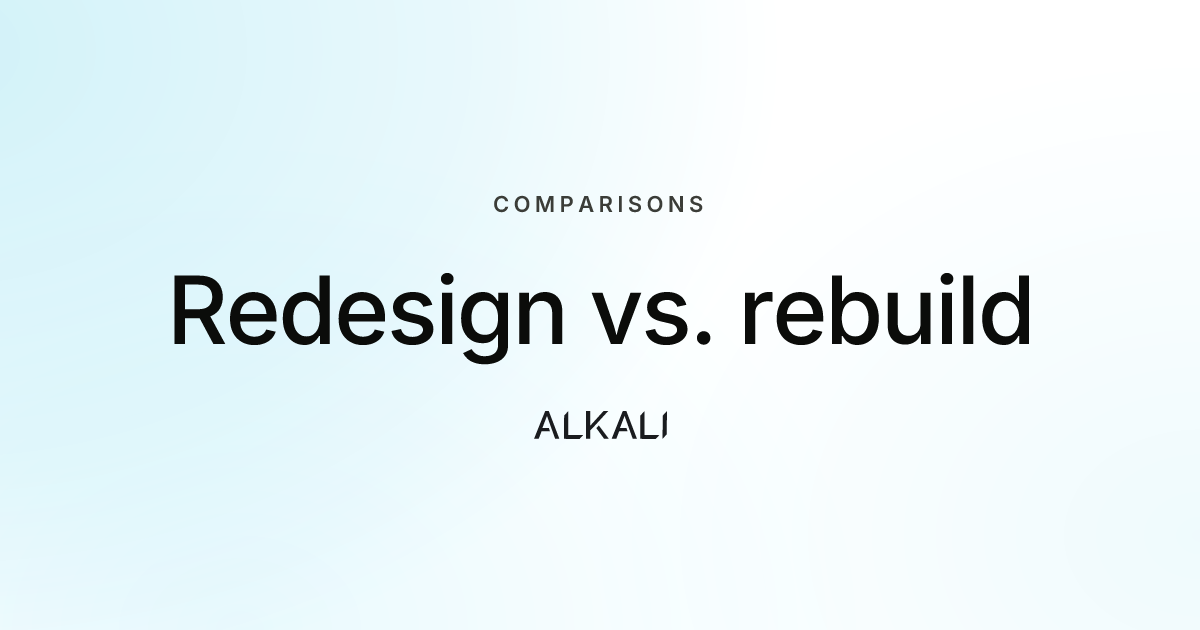 COMPARISONS

Redesign vs. rebuild

ALKALI